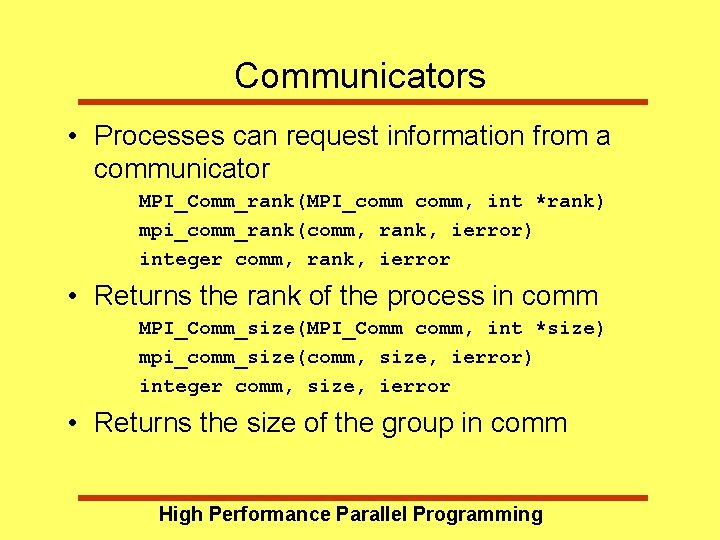 Communicators

• Processes can request information from a communicator

MPI_Comm_rank(MPI_comm comm, int *rank)
mpi_comm_rank(comm, rank, ierror)
integer comm, rank, ierror

• Returns the rank of the process in comm

MPI_Comm_size(MPI_Comm comm, int *size)
mpi_comm_size(comm, size, ierror)
integer comm, size, ierror

• Returns the size of the group in comm

High Performance Parallel Programming